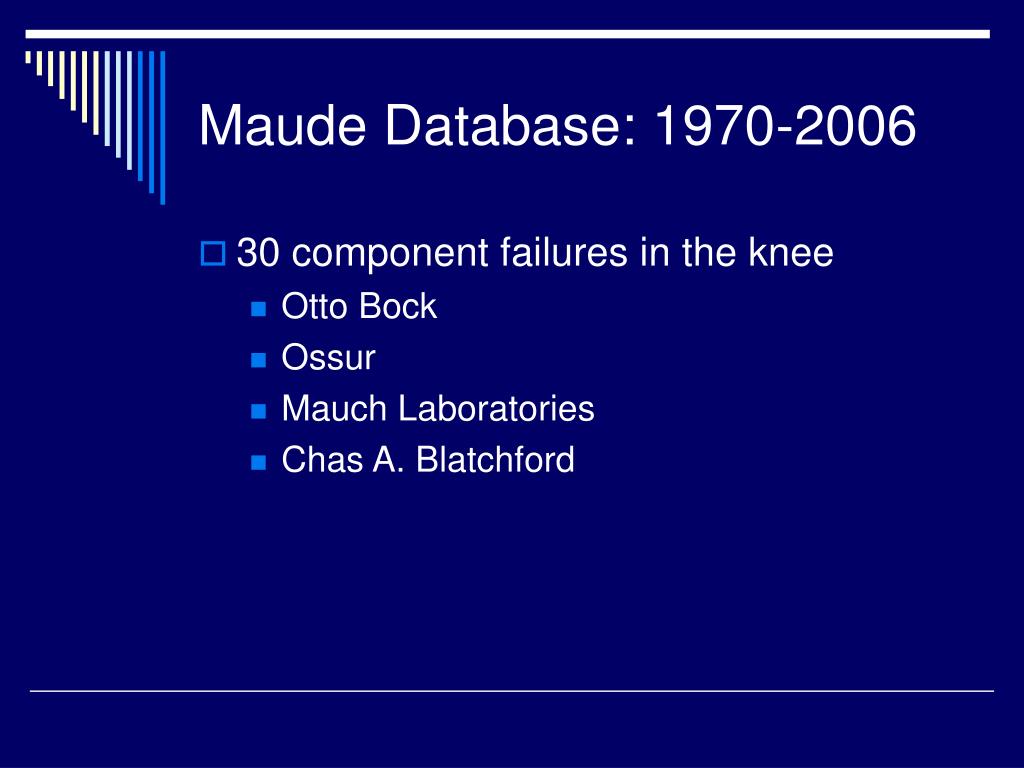 Maude Database: 1970-2006

30 component failures in the knee
Otto Bock
Ossur
Mauch Laboratories
Chas A. Blatchford